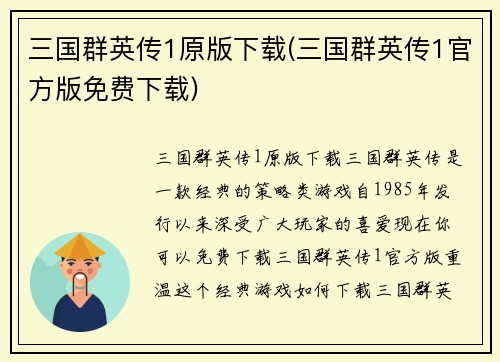 三国群英传1原版下载(三国群英传1官方版免费下载)

三国群英传1原版下载三国群英传是一款经典的策略类游戏自1985年发行以来深受广大玩家的喜爱现在你可以免费下载三国群英传1官方版重温这个经典游戏如何下载三国群英